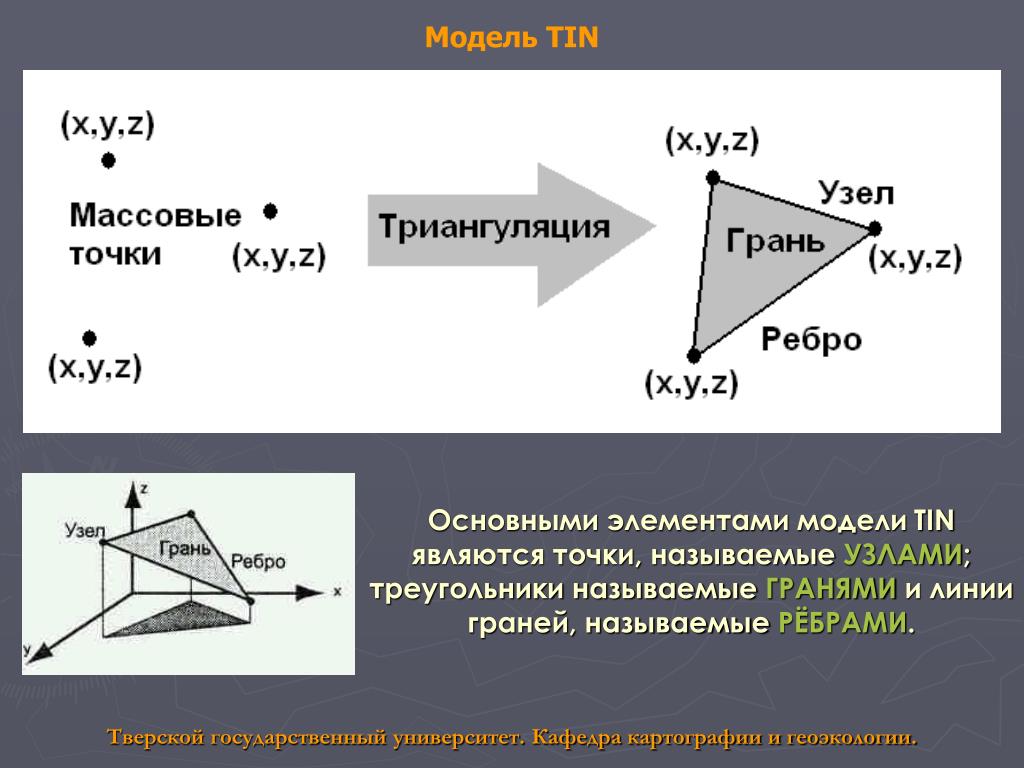 Модель TIN

(x,y,z)

Массовые точки

(x,y,z)

(x,y,z)

Триангуляция

(x,y,z)

Узел

Грань

(x,y,z)

Ребро

(x,y,z)

z

Узел

Грань

Ребро

x

y

Основными элементами модели TIN являются точки, называемые УЗЛАМИ; треугольники называемые ГРАНЯМИ и линии граней, называемые РЁБРАМИ.

Тверской государственный университет. Кафедра картографии и геоэкологии.